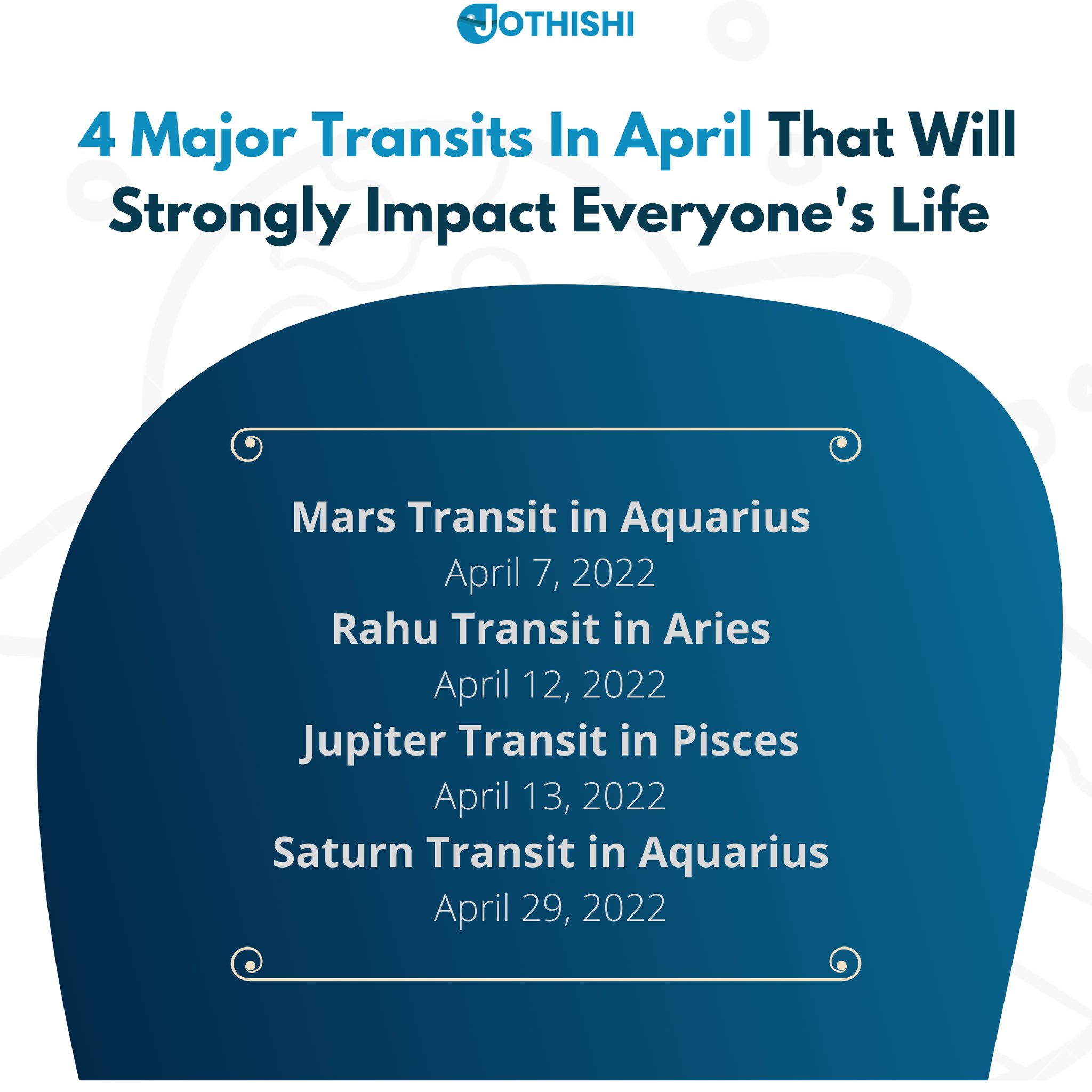 JOTHISHI

4 Major Transits In April That Will Strongly Impact Everyone's Life

Mars Transit in Aquarius
April 7, 2022
Rahu Transit in Aries
April 12, 2022
Jupiter Transit in Pisces
April 13, 2022
Saturn Transit in Aquarius
April 29, 2022